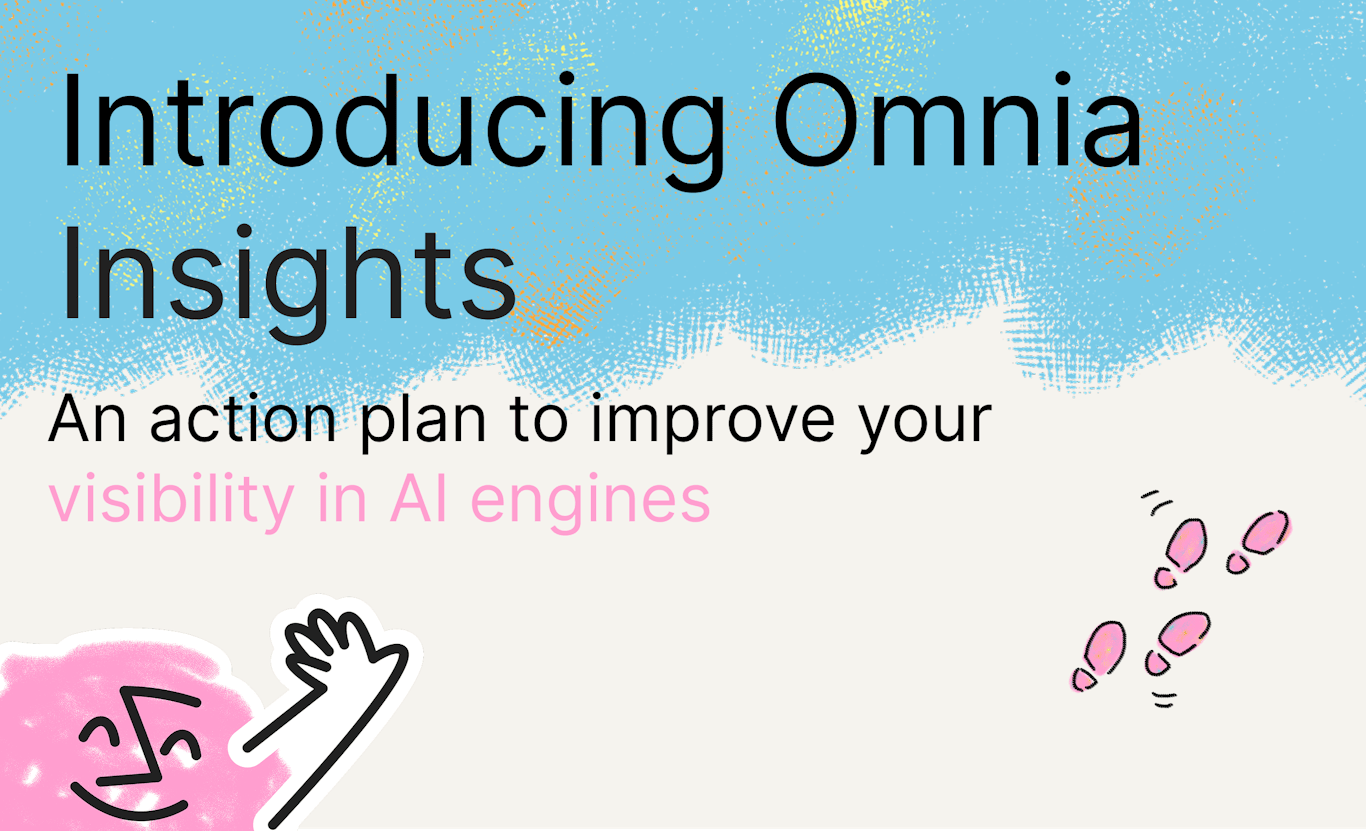 Introducing Omnia Insights

An action plan to improve your visibility in AI engines